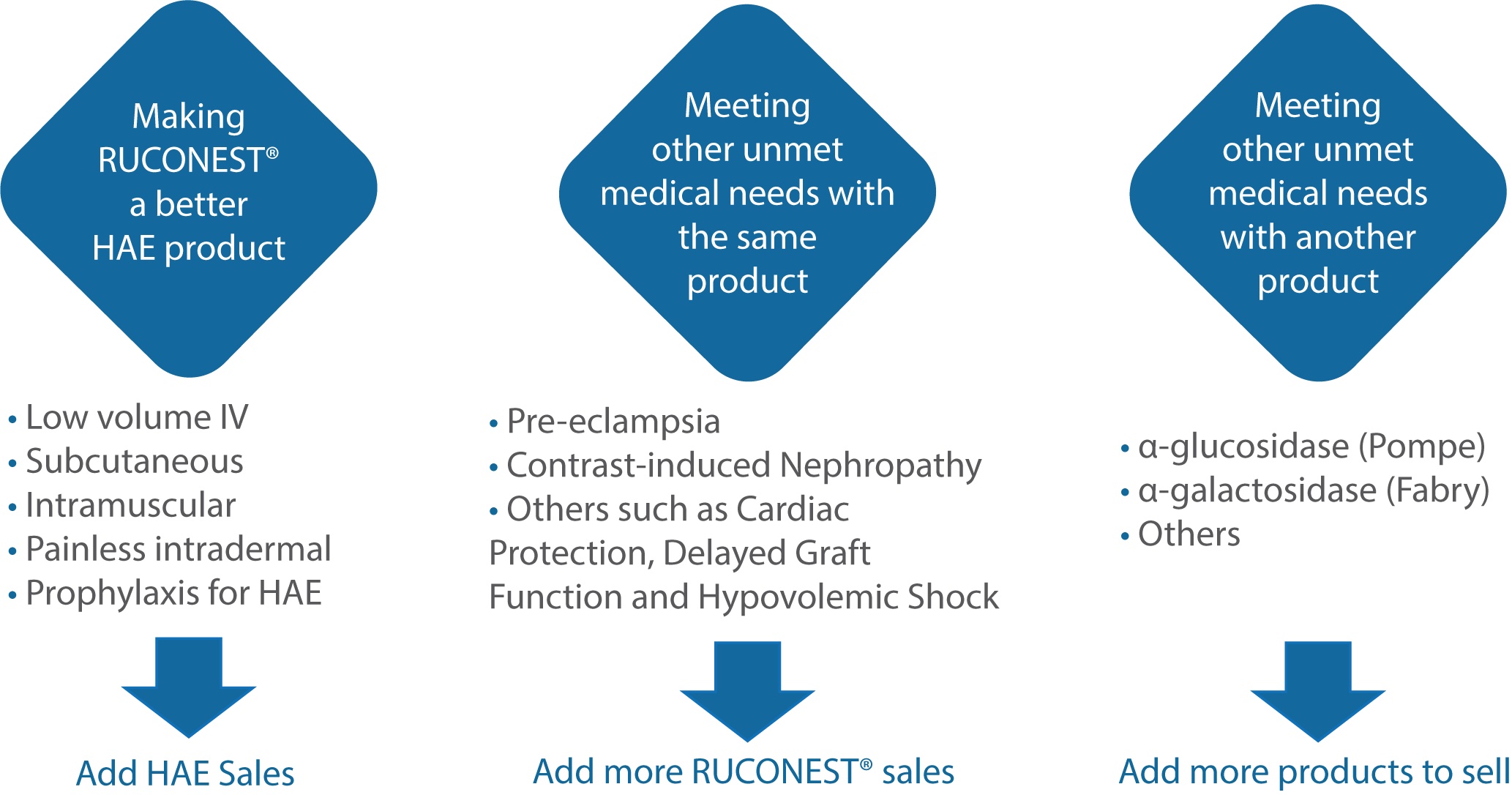 Making RUCONEST® a better HAE product

• Low volume IV
• Subcutaneous
• Intramuscular
• Painless intradermal
• Prophylaxis for HAE

Add HAE Sales

Meeting other unmet medical needs with the same product

• Pre-eclampsia
• Contrast-induced Nephropathy
• Others such as Cardiac Protection, Delayed Graft Function and Hypovolemic Shock

Add more RUCONEST® sales

Meeting other unmet medical needs with another product

• α-glucosidase (Pompe)
• α-galactosidase (Fabry)
• Others

Add more products to sell